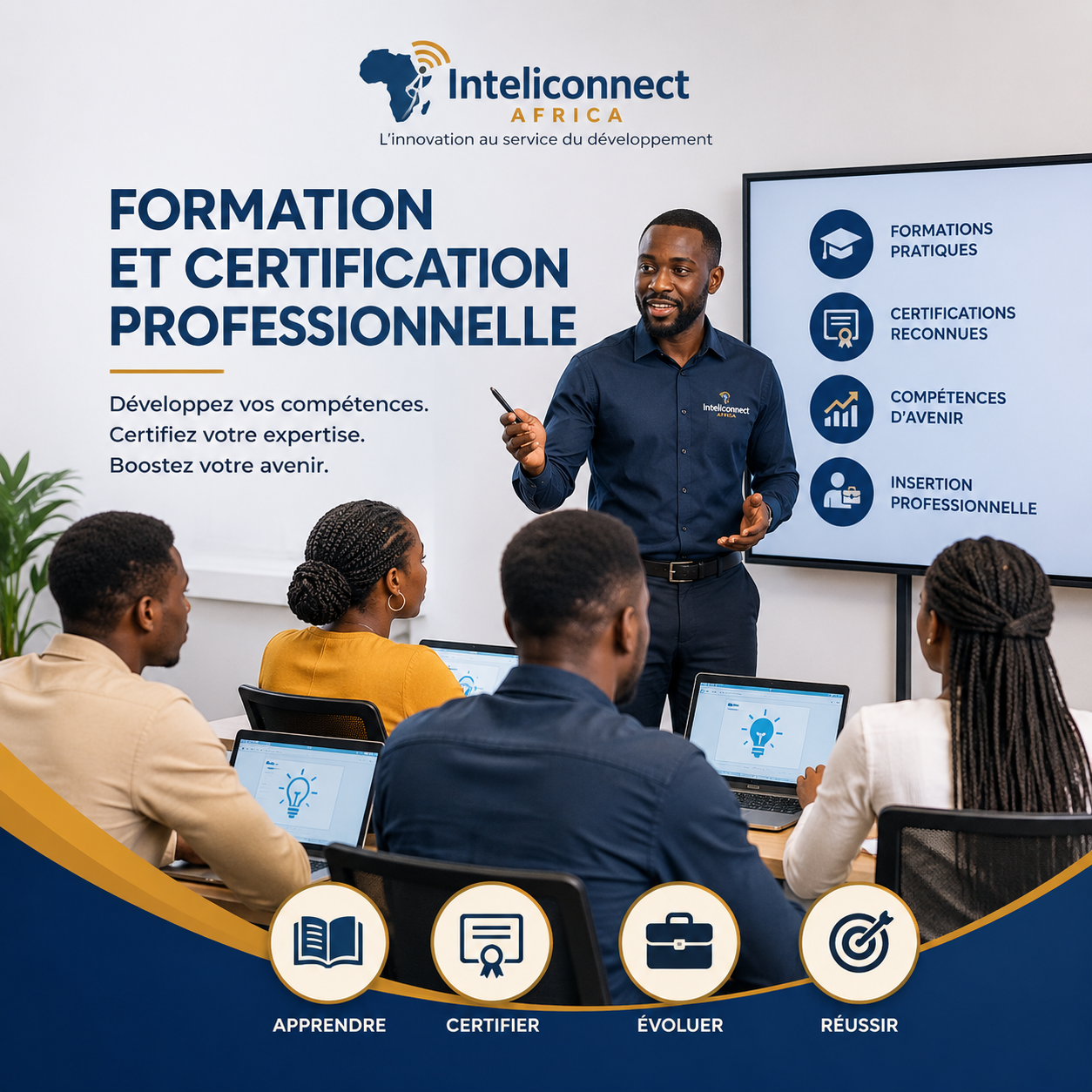 Inteliconnect
AFRICA
L'innovation au service du développement

FORMATION ET CERTIFICATION PROFESSIONNELLE

Développez vos compétences.
Certifiez votre expertise.
Boostez votre avenir.

Inteliconnect AFRICA

FORMATIONS PRATIQUES

CERTIFICATIONS RECONNUES

COMPÉTENCES D'AVENIR

INSERTION PROFESSIONNELLE

APPRENDRE

CERTIFIER

ÉVOLUER

RÉUSSIR